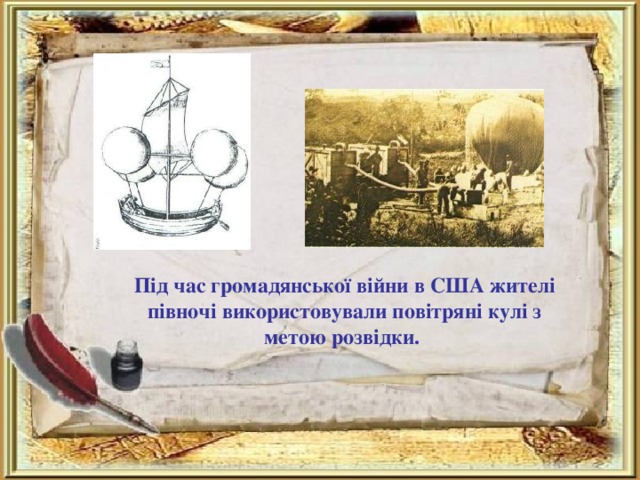 Під час громадянської війни в США жителі півночі використовували повітряні кулі з метою розвідки.